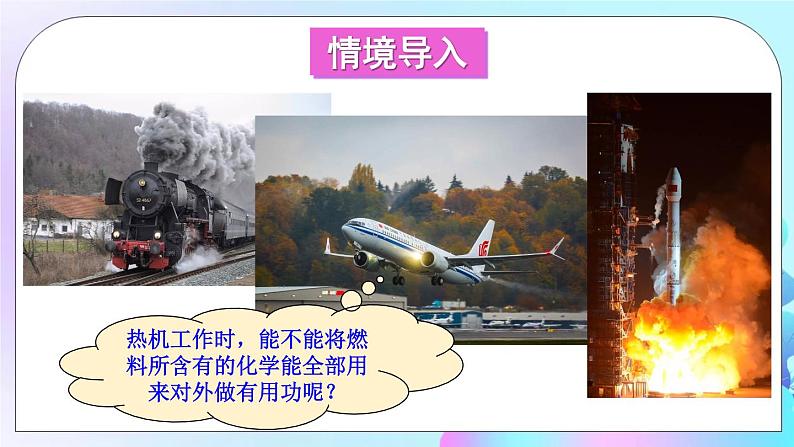 情境导入

热机工作时，能不能将燃料所含有的化学能全部用来对外做有用功呢？